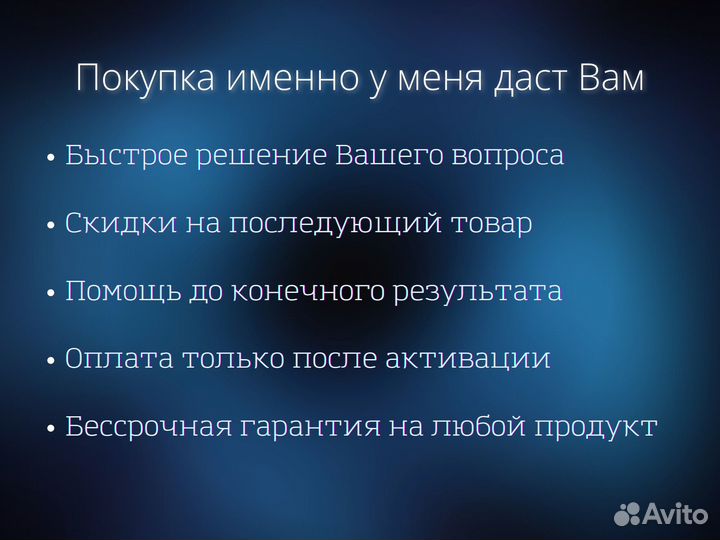 Покупка именно у меня даст Вам

• Быстрое решение Вашего вопроса

• Скидки на последующий товар

• Помощь до конечного результата

• Оплата только после активации

• Бессрочная гарантия на любой продукт

Avito